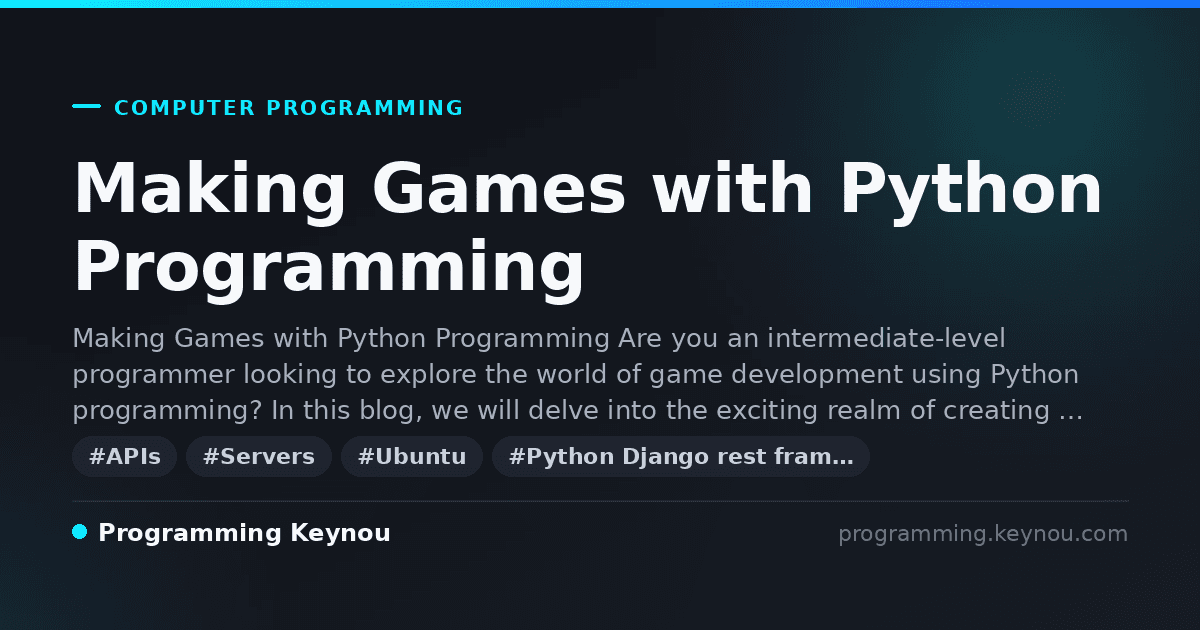 COMPUTER PROGRAMMING

Making Games with Python Programming

Making Games with Python Programming Are you an intermediate-level programmer looking to explore the world of game development using Python programming? In this blog, we will delve into the exciting realm of creating …

#APIs #Servers #Ubuntu #Python Django rest fram…

Programming Keynou

programming.keynou.com